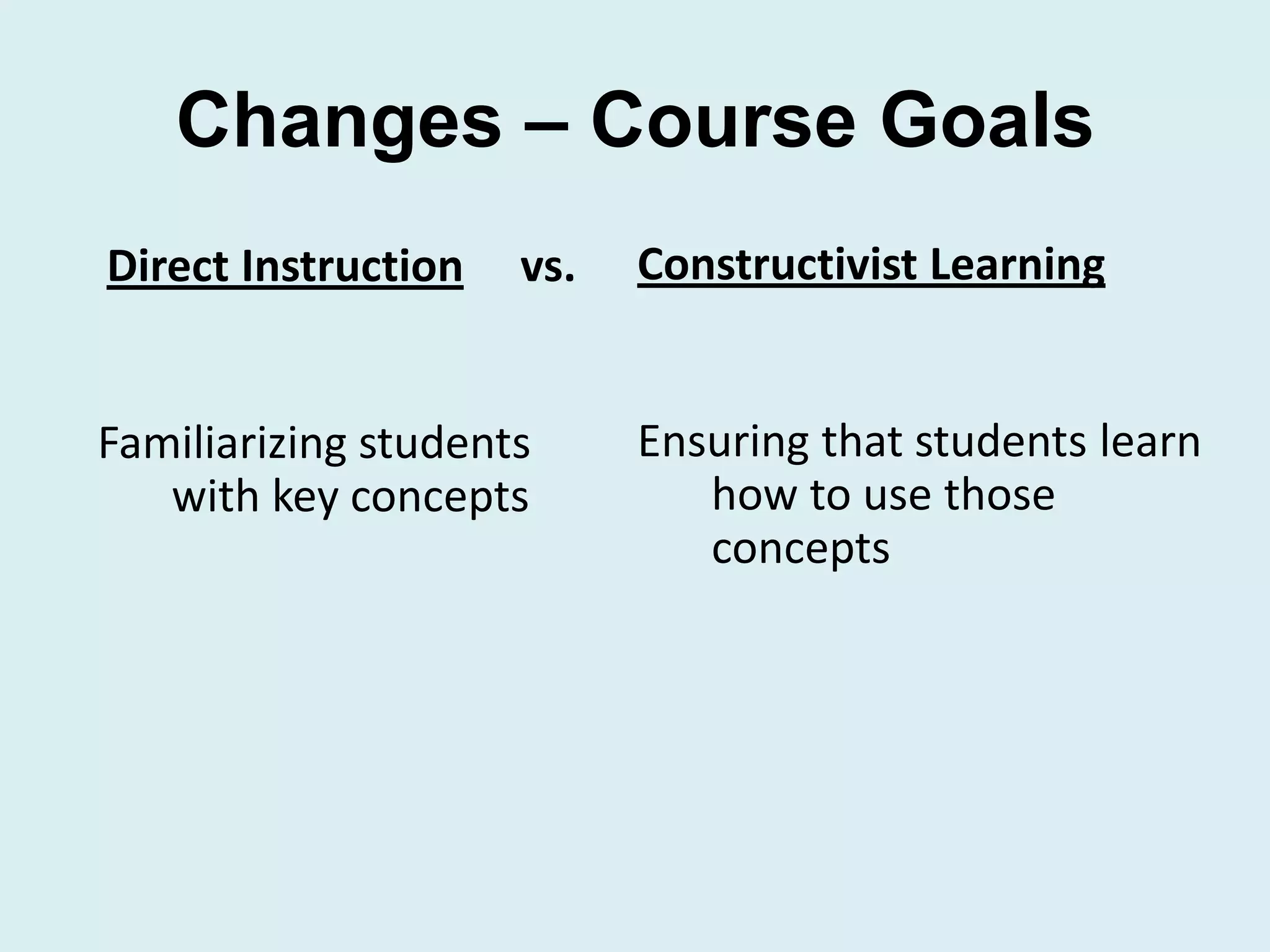 Changes – Course Goals

Direct Instruction vs. Constructivist Learning

Familiarizing students with key concepts

Ensuring that students learn how to use those concepts